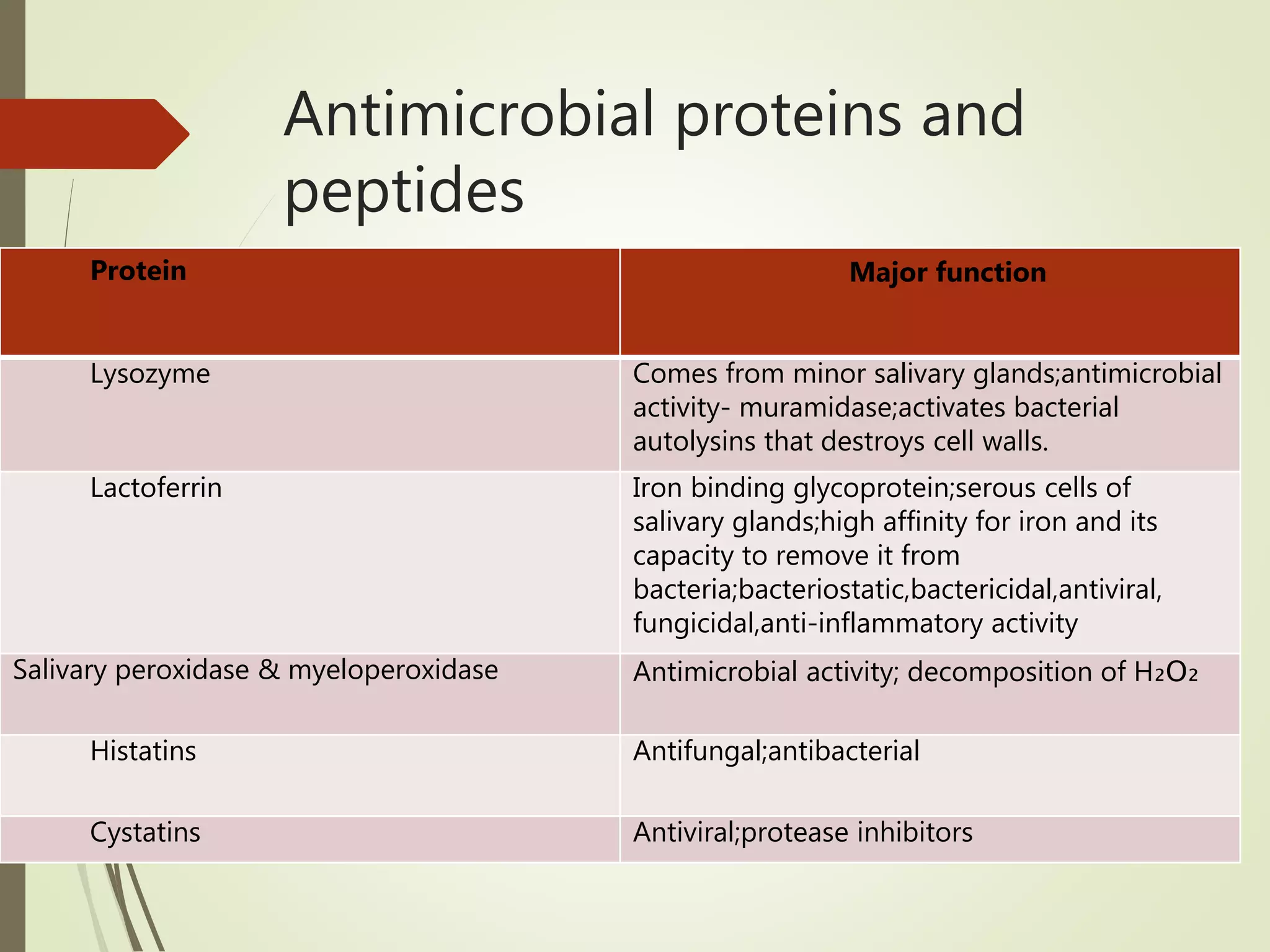 Antimicrobial proteins and peptides

| Protein | Major function |
|---|---|
| Lysozyme | Comes from minor salivary glands;antimicrobial activity- muramidase;activates bacterial autolysins that destroys cell walls. |
| Lactoferrin | Iron binding glycoprotein;serous cells of salivary glands;high affinity for iron and its capacity to remove it from bacteria;bacteriostatic,bactericidal,antiviral, fungicidal,anti-inflammatory activity |
| Salivary peroxidase & myeloperoxidase | Antimicrobial activity; decomposition of $H_2O_2$ |
| Histatins | Antifungal;antibacterial |
| Cystatins | Antiviral;protease inhibitors |